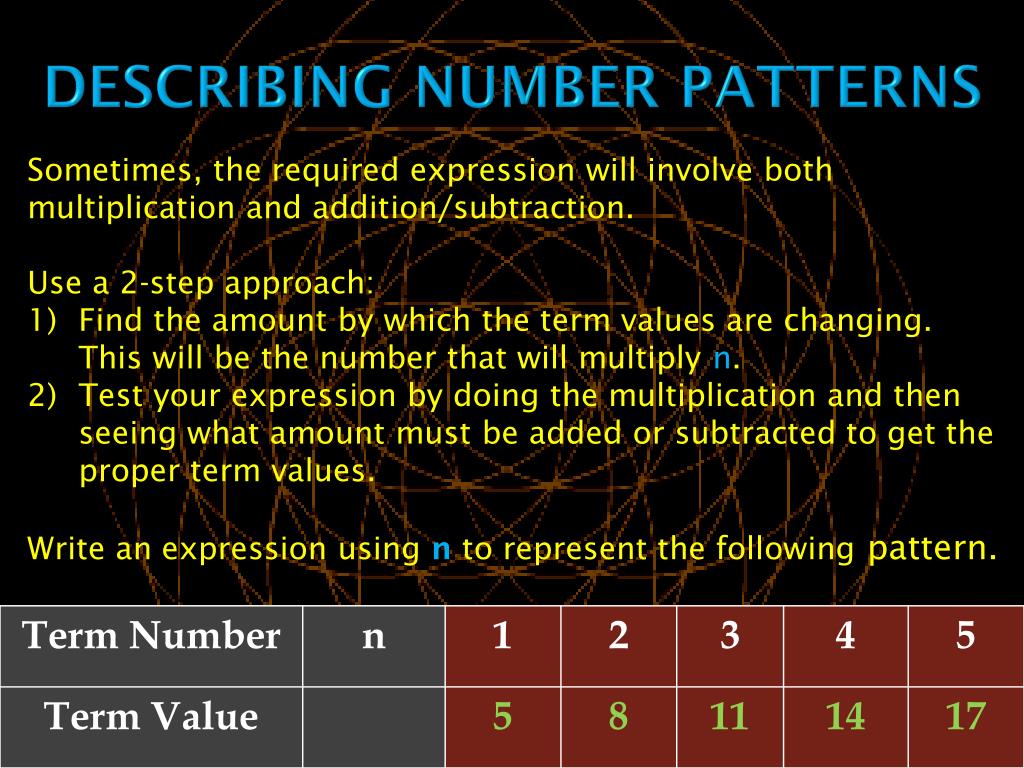 DESCRIBING NUMBER PATTERNS

Sometimes, the required expression will involve both multiplication and addition/subtraction.

Use a 2-step approach:
1) Find the amount by which the term values are changing. This will be the number that will multiply n.
2) Test your expression by doing the multiplication and then seeing what amount must be added or subtracted to get the proper term values.

Write an expression using n to represent the following pattern.

| Term Number | n | 1 | 2 | 3 | 4 | 5 |
|---|---|---|---|---|---|---|
| Term Value | | 5 | 8 | 11 | 14 | 17 |